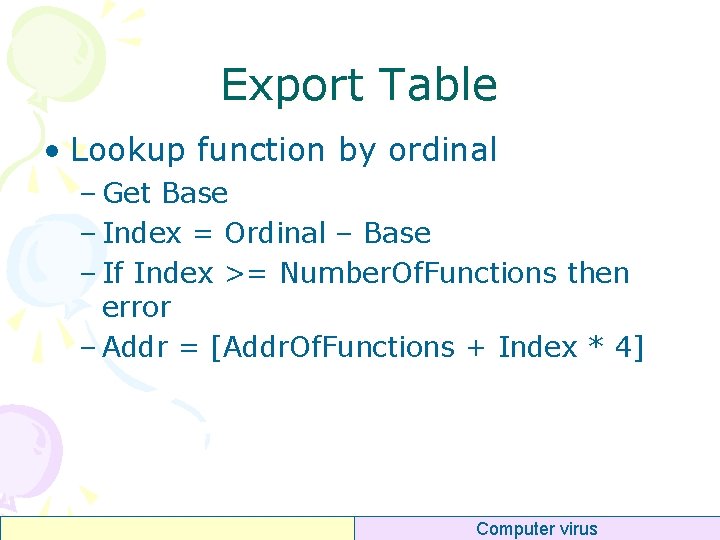 Export Table

• Lookup function by ordinal
  – Get Base
  – Index = Ordinal – Base
  – If Index >= NumberOfFunctions then error
  – Addr = [AddrOfFunctions + Index * 4]

Computer virus